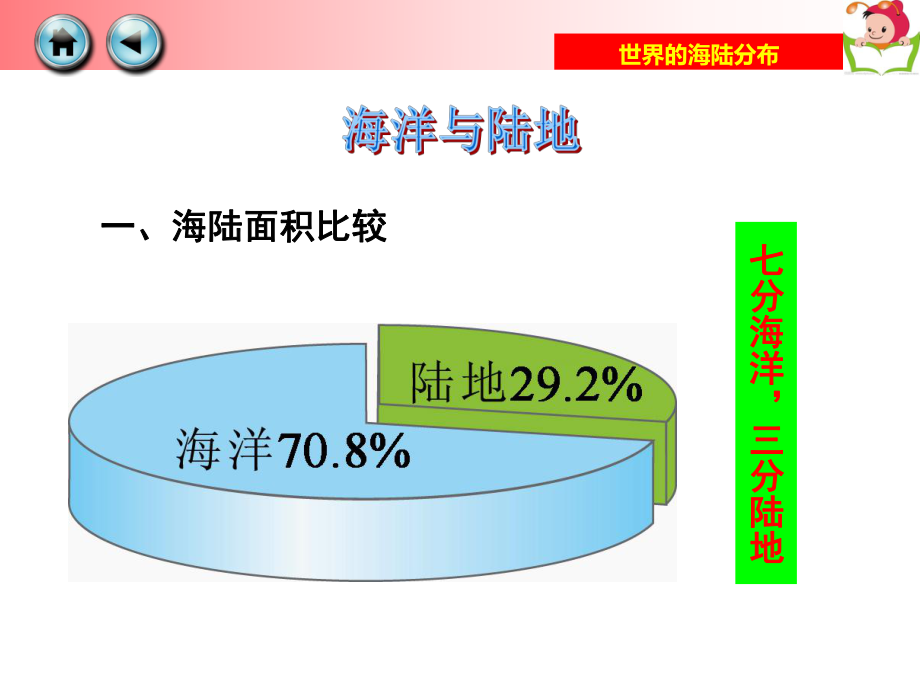 世界的海陆分布

海洋与陆地

一、海陆面积比较

陆地29.2%

海洋70.8%

七分海洋，三分陆地